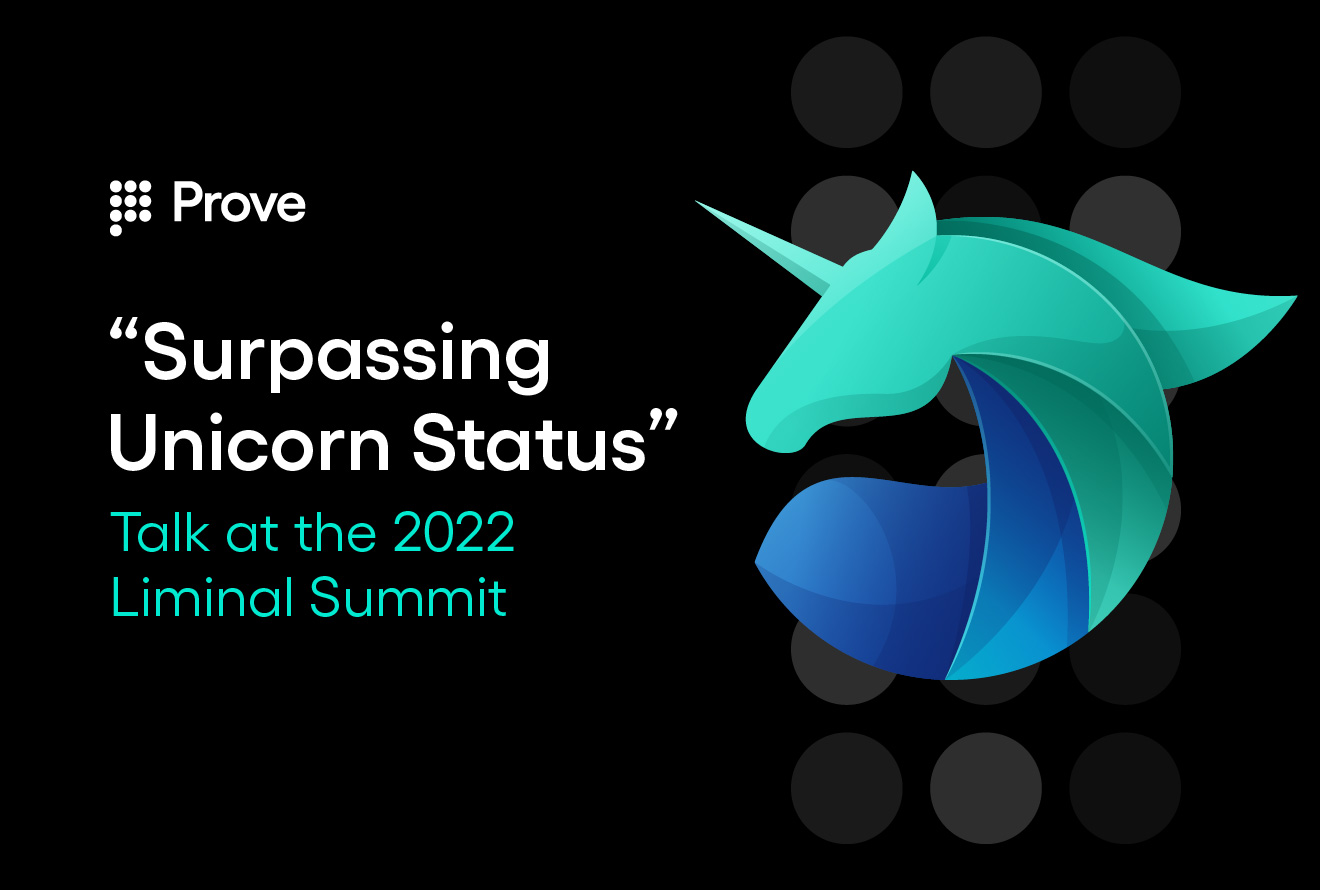 Prove

“Surpassing Unicorn Status”

Talk at the 2022 Liminal Summit